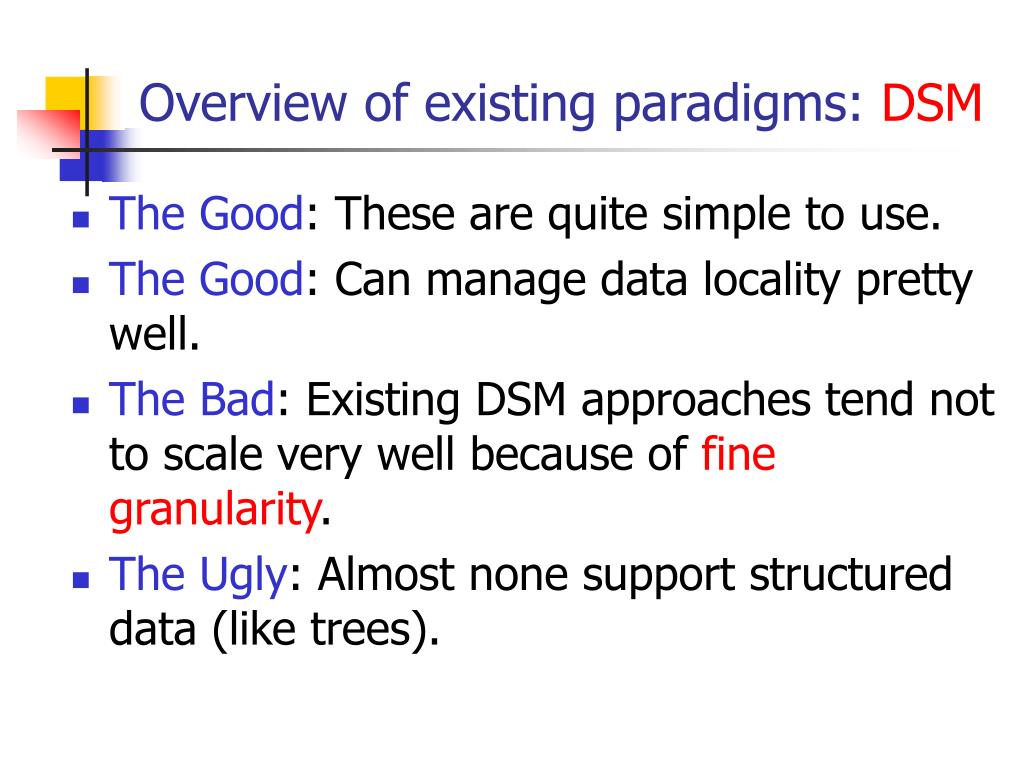 Overview of existing paradigms: DSM

- The Good: These are quite simple to use.
- The Good: Can manage data locality pretty well.
- The Bad: Existing DSM approaches tend not to scale very well because of fine granularity.
- The Ugly: Almost none support structured data (like trees).